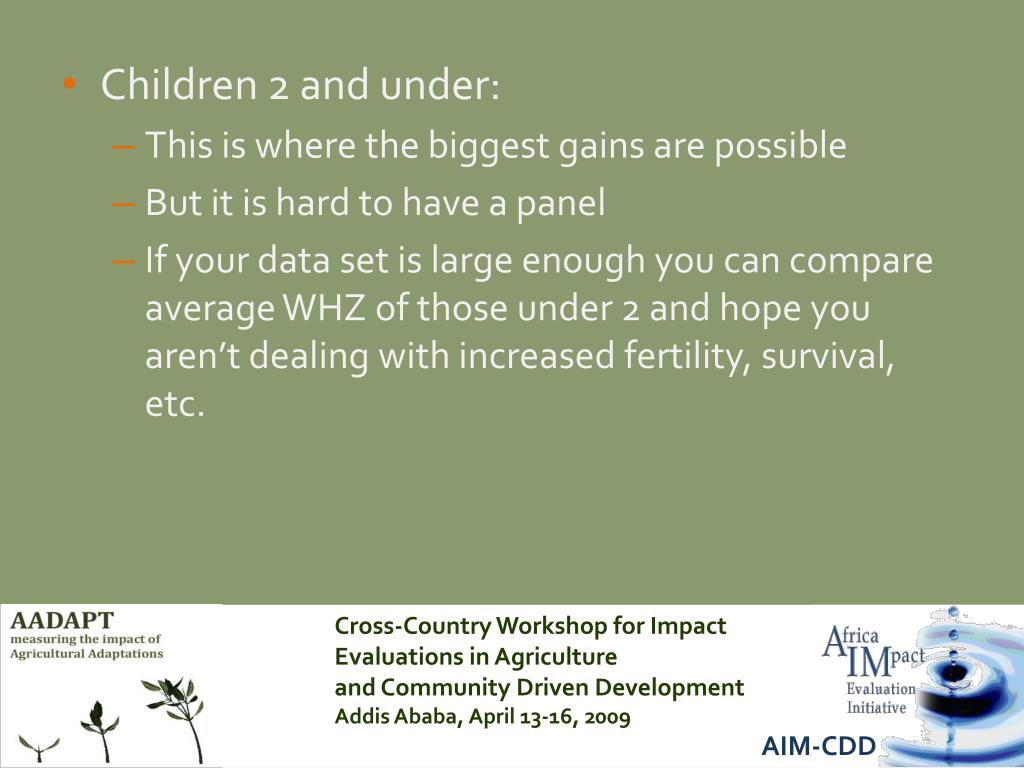 • Children 2 and under:
– This is where the biggest gains are possible
– But it is hard to have a panel
– If your data set is large enough you can compare average WHZ of those under 2 and hope you aren't dealing with increased fertility, survival, etc.

AADAPT
measuring the impact of
Agricultural Adaptations

Cross-Country Workshop for Impact Evaluations in Agriculture
and Community Driven Development
Addis Ababa, April 13-16, 2009

Africa
IMpact
Evaluation
Initiative

AIM-CDD